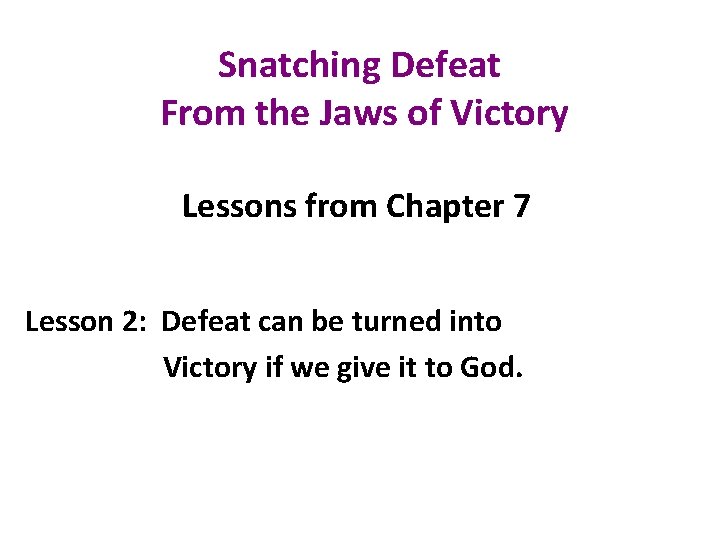 Snatching Defeat
From the Jaws of Victory

Lessons from Chapter 7

Lesson 2: Defeat can be turned into Victory if we give it to God.